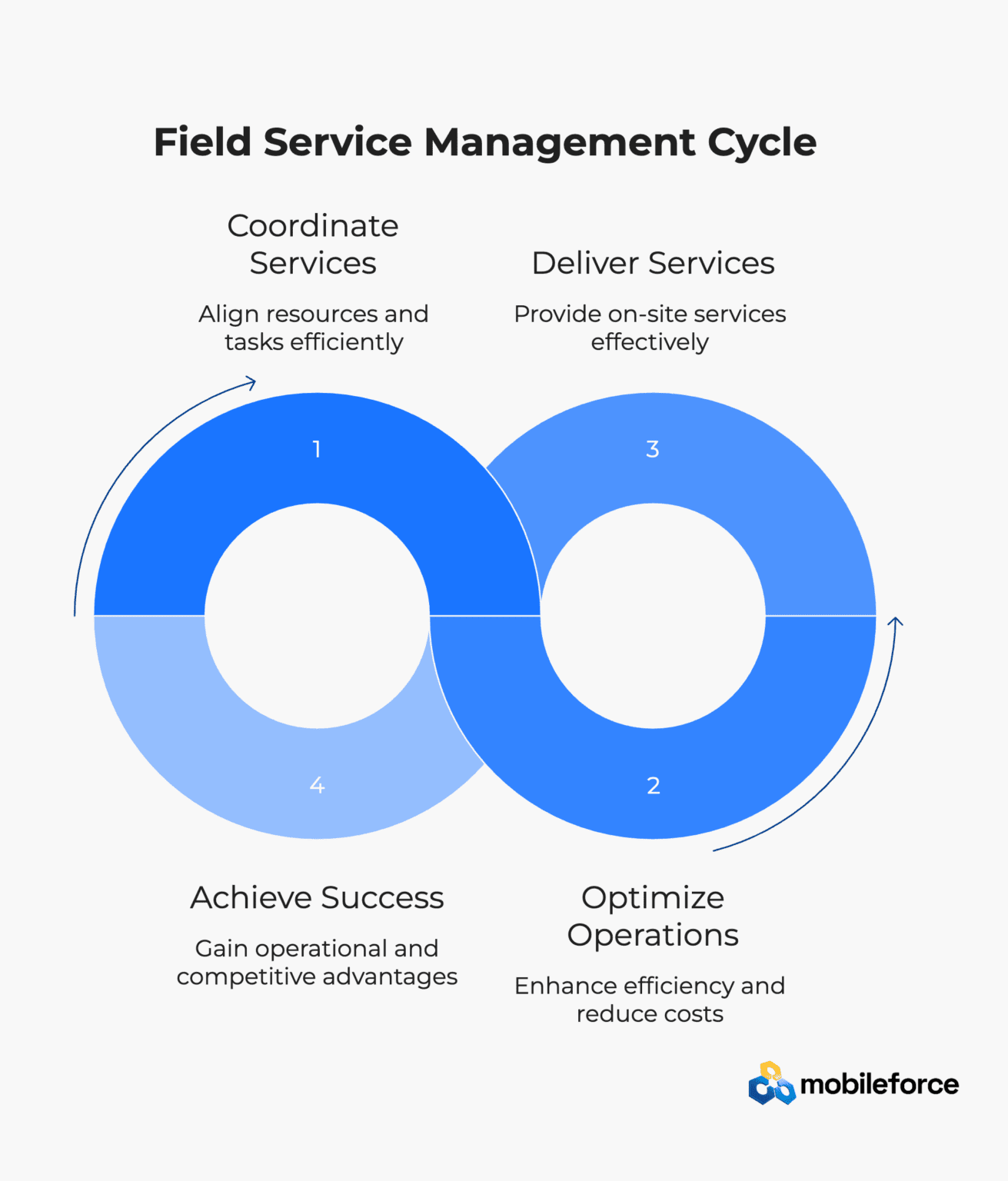 Field Service Management Cycle

Coordinate Services

Align resources and tasks efficiently

Deliver Services

Provide on-site services effectively

1

3

4

2

Achieve Success

Gain operational and competitive advantages

Optimize Operations

Enhance efficiency and reduce costs

mobileforce